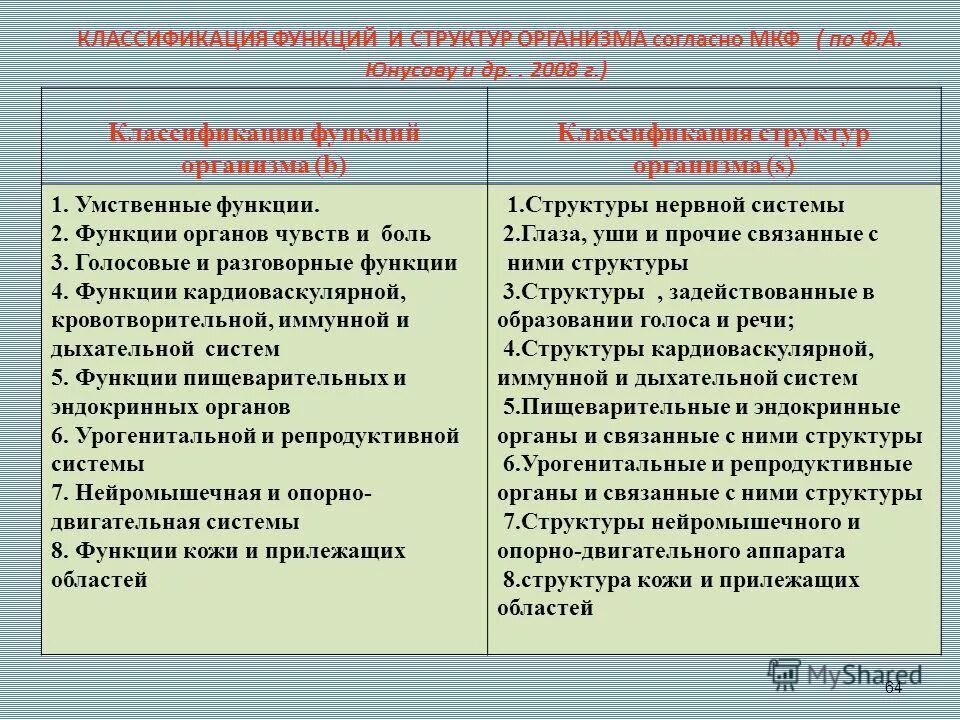 КЛАССИФИКАЦИЯ ФУНКЦИЙ И СТРУКТУР ОРГАНИЗМА согласно МКФ ( по Ф.А. Юнусову и др. . 2008 г.)

| Классификации функций организма (b) | Классификация структур организма (s) |
|---|---|
| 1. Умственные функции. 2. Функции органов чувств и боль 3. Голосовые и разговорные функции 4. Функции кардиоваскулярной, кровотворительной, иммунной и дыхательной систем 5. Функции пищеварительных и эндокринных органов 6. Урогенитальной и репродуктивной системы 7. Нейромышечная и опорно-двигательная системы 8. Функции кожи и прилежащих областей | 1.Структуры нервной системы 2.Глаза, уши и прочие связанные с ними структуры 3.Структуры , задействованные в образовании голоса и речи; 4.Структуры кардиоваскулярной, иммунной и дыхательной систем 5.Пищеварительные и эндокринные органы и связанные с ними структуры 6.Урогенитальные и репродуктивные органы и связанные с ними структуры 7.Структуры нейромышечного и опорно-двигательного аппарата 8.структура кожи и прилежащих областей |

MyShared
64